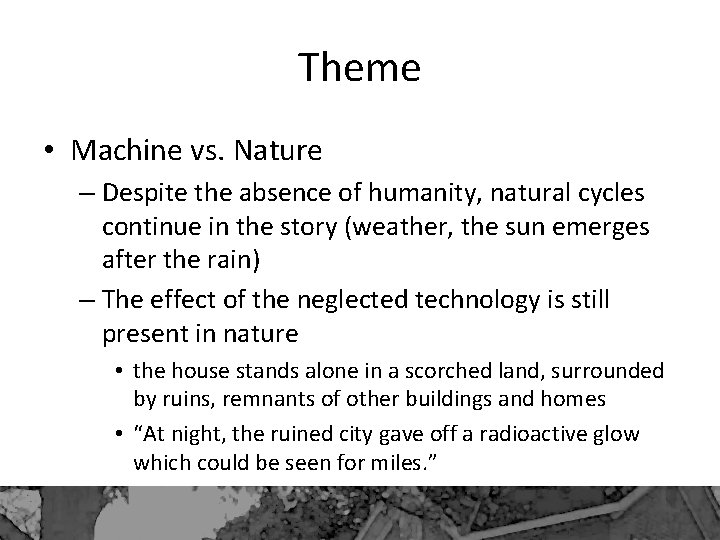 Theme

• Machine vs. Nature

– Despite the absence of humanity, natural cycles continue in the story (weather, the sun emerges after the rain)

– The effect of the neglected technology is still present in nature

• the house stands alone in a scorched land, surrounded by ruins, remnants of other buildings and homes

• “At night, the ruined city gave off a radioactive glow which could be seen for miles.”